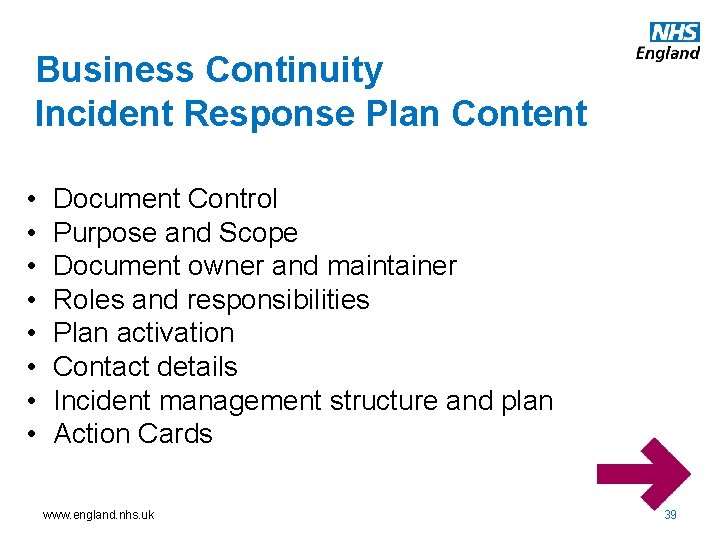 NHS
England

Business Continuity
Incident Response Plan Content

• Document Control
• Purpose and Scope
• Document owner and maintainer
• Roles and responsibilities
• Plan activation
• Contact details
• Incident management structure and plan
• Action Cards

www.england.nhs.uk

39